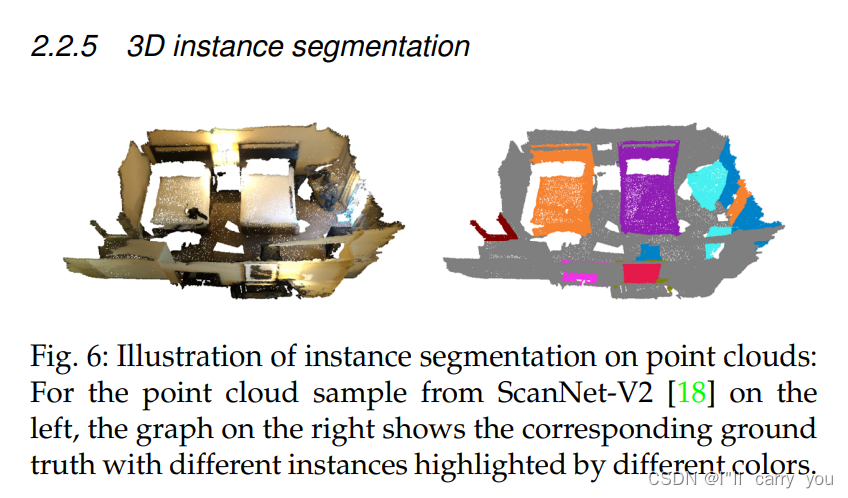 2.2.5 3D instance segmentation

Fig. 6: Illustration of instance segmentation on point clouds: For the point cloud sample from ScanNet-V2 [18] on the left, the graph on the right shows the corresponding ground truth with different instances highlighted by different colors.

CSDN @I"ll carry you